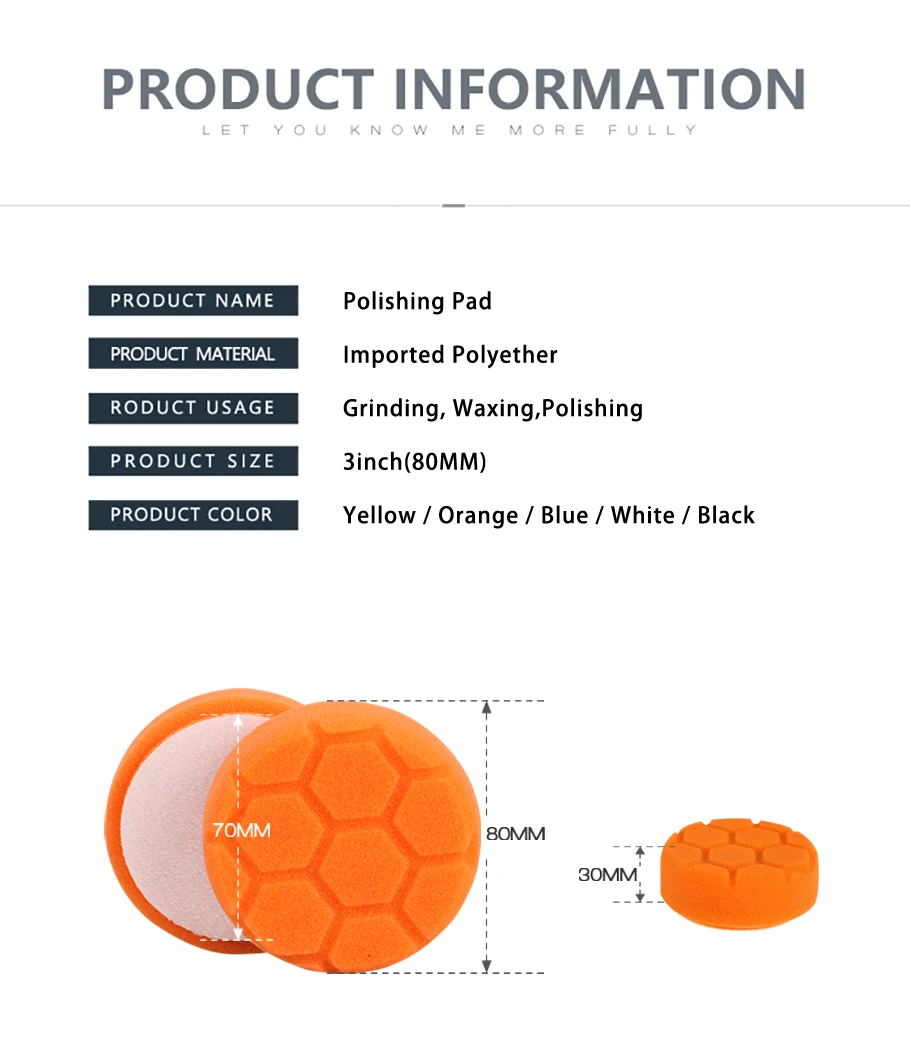 PRODUCT INFORMATION
LET YOU KNOW ME MORE FULLY

PRODUCT NAME
Polishing Pad

PRODUCT MATERIAL
Imported Polyether

RODUCT USAGE
Grinding, Waxing,Polishing

PRODUCT SIZE
3inch(80MM)

PRODUCT COLOR
Yellow / Orange / Blue / White / Black

70MM

80MM

30MM